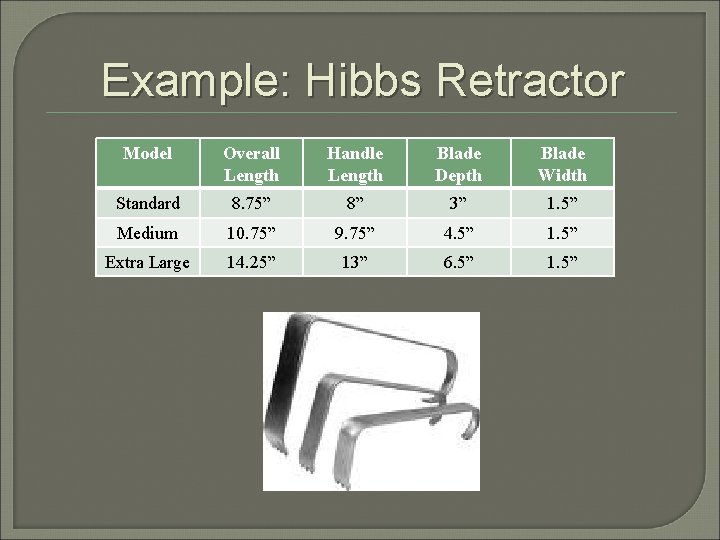 Example: Hibbs Retractor

| Model | Overall Length | Handle Length | Blade Depth | Blade Width |
|---|---|---|---|---|
| Standard | 8.75” | 8” | 3” | 1.5” |
| Medium | 10.75” | 9.75” | 4.5” | 1.5” |
| Extra Large | 14.25” | 13” | 6.5” | 1.5” |